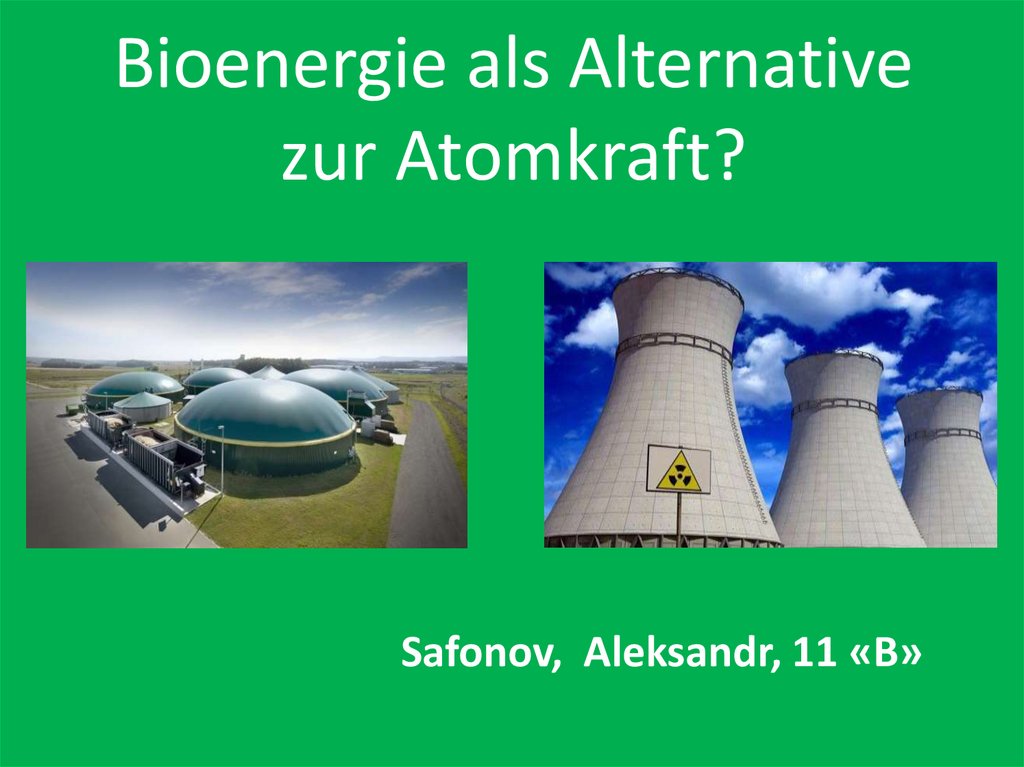 Bioenergie als Alternative zur Atomkraft?

Safonov, Aleksandr, 11 «B»